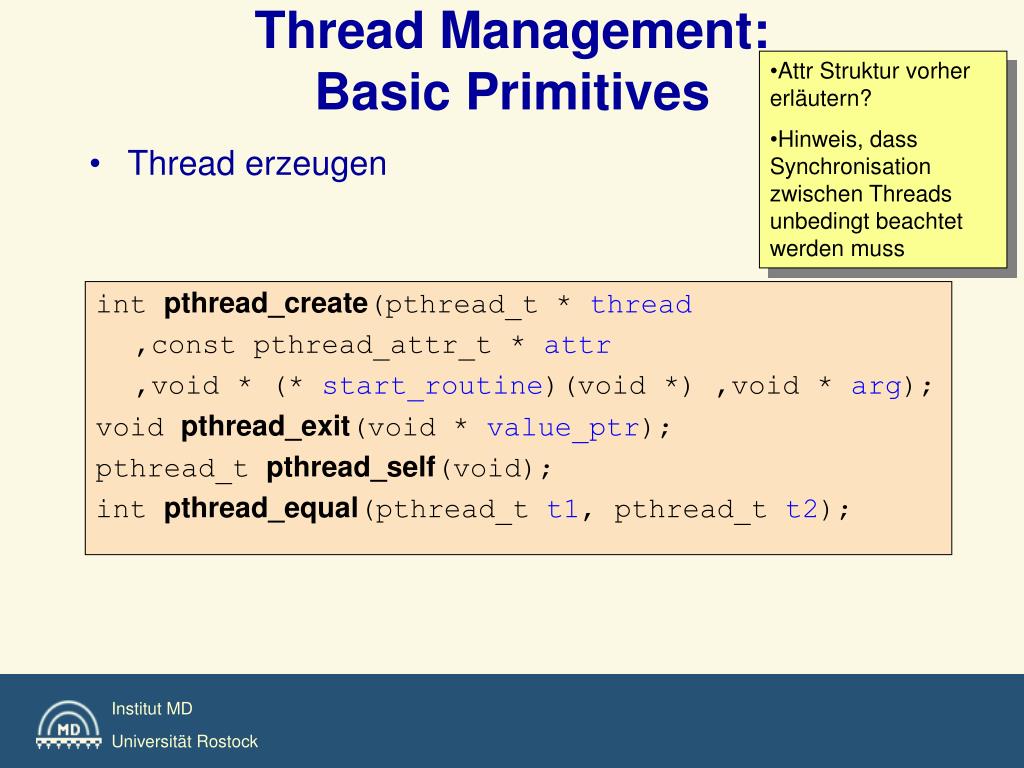 Thread Management:
Basic Primitives

•Attr Struktur vorher erläutern?

•Hinweis, dass Synchronisation zwischen Threads unbedingt beachtet werden muss

• Thread erzeugen

int pthread_create(pthread_t * thread
,const pthread_attr_t * attr
,void * (* start_routine)(void *) ,void * arg);
void pthread_exit(void * value_ptr);
pthread_t pthread_self(void);
int pthread_equal(pthread_t t1, pthread_t t2);

MD
Institut MD
Universität Rostock